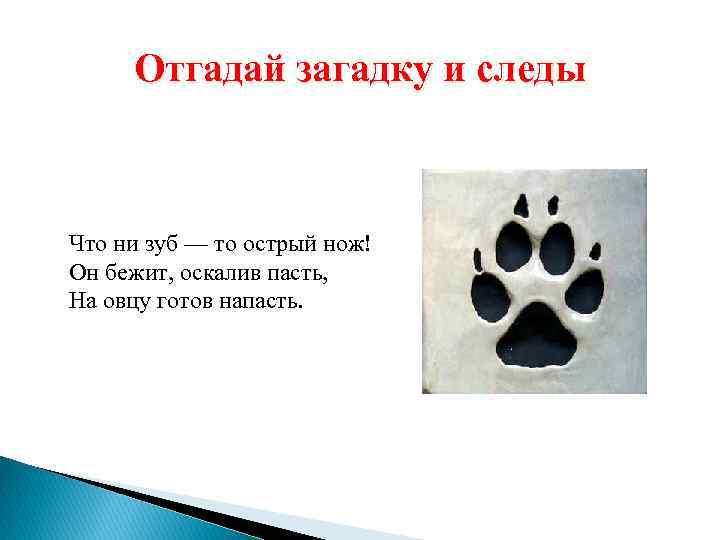 Отгадай загадку и следы

Что ни зуб — то острый нож!
Он бежит, оскалив пасть,
На овцу готов напасть.